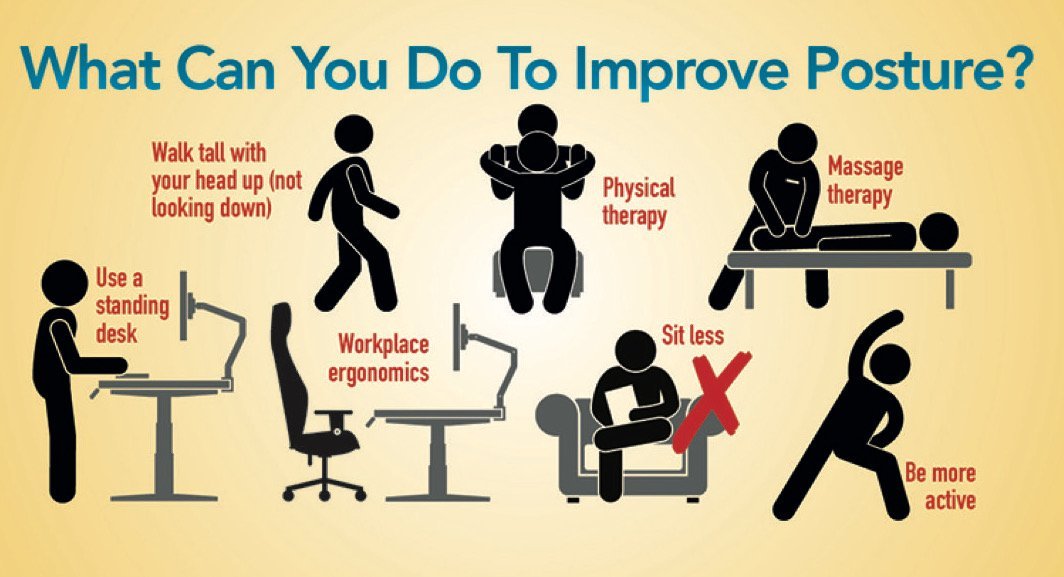 What Can You Do To Improve Posture?

Walk tall with your head up (not looking down)

Physical therapy

Massage therapy

Use a standing desk

Workplace ergonomics

Sit less

Be more active